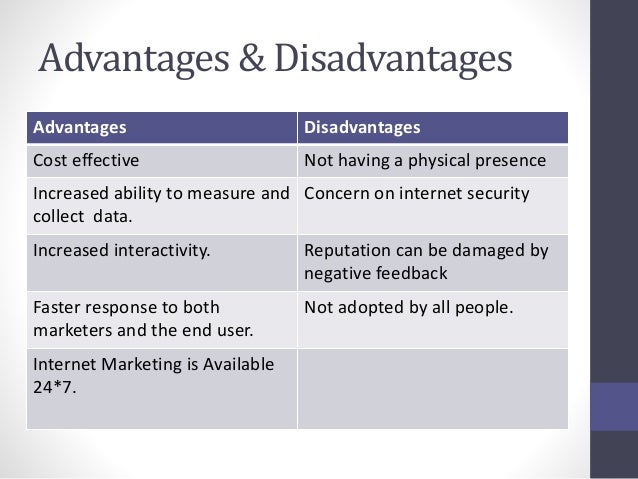 Advantages & Disadvantages

| Advantages | Disadvantages |
|---|---|
| Cost effective | Not having a physical presence |
| Increased ability to measure and collect data. | Concern on internet security |
| Increased interactivity. | Reputation can be damaged by negative feedback |
| Faster response to both marketers and the end user. | Not adopted by all people. |
| Internet Marketing is Available 24*7. | |